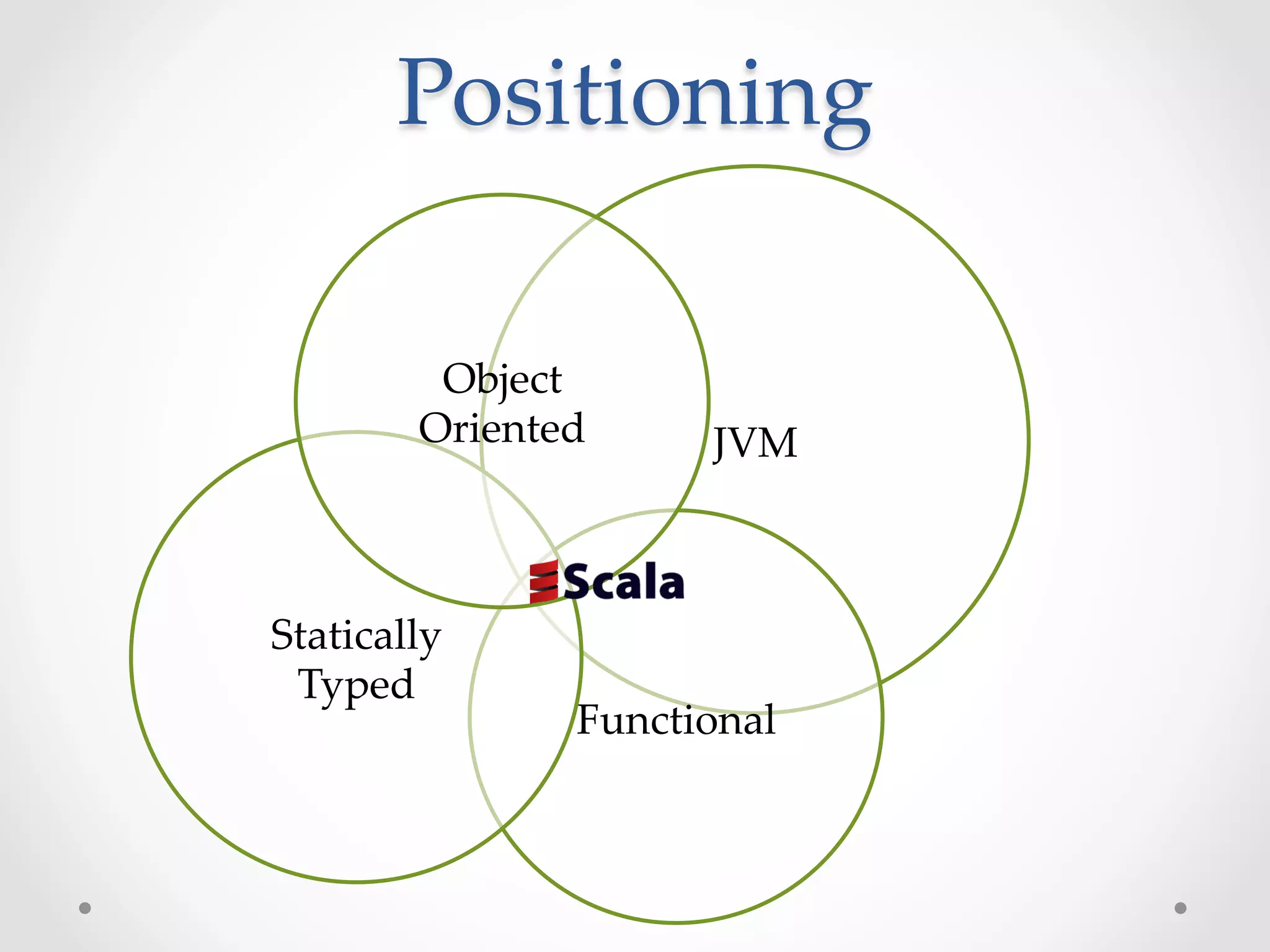 Positioning

Object Oriented

JVM

Scala

Statically Typed

Functional